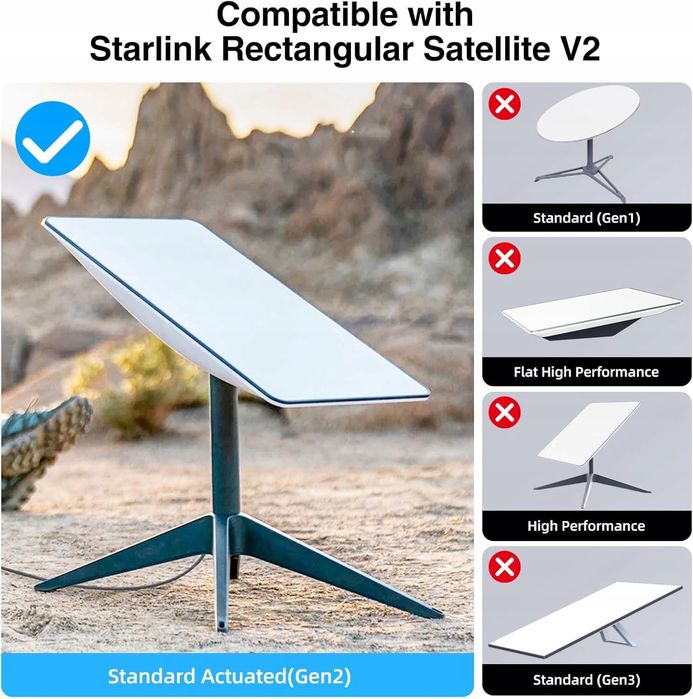 Compatible with
Starlink Rectangular Satellite V2

Standard Actuated(Gen2)

Standard (Gen1)

Flat High Performance

High Performance

Standard (Gen3)